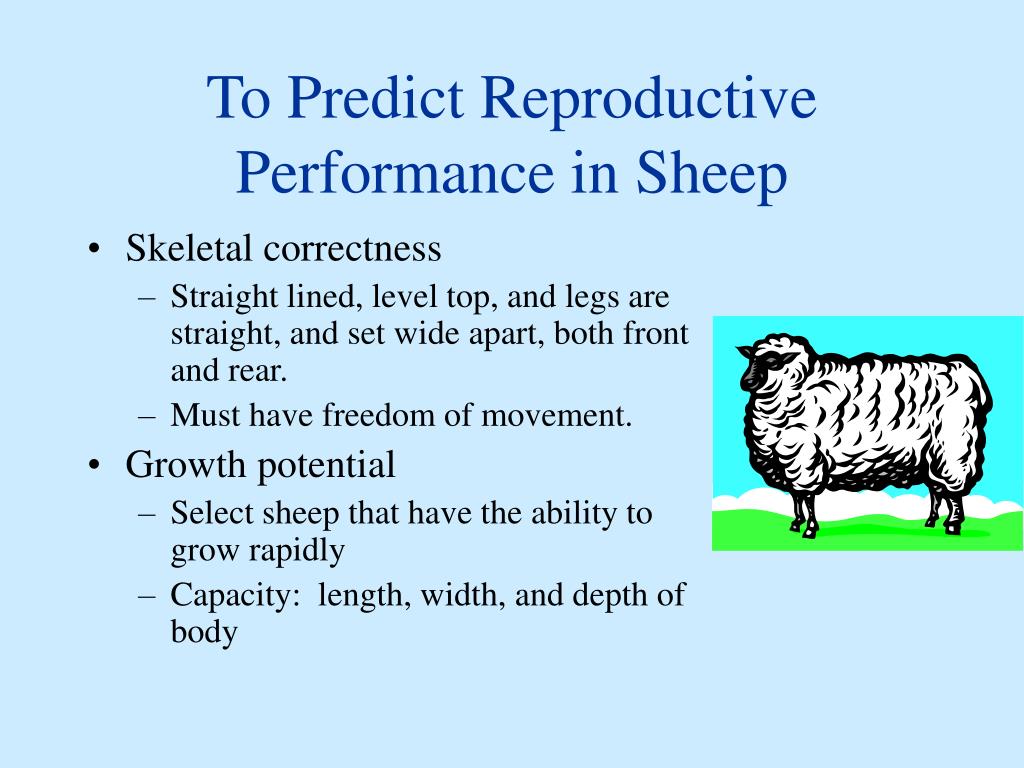 To Predict Reproductive Performance in Sheep

• Skeletal correctness
– Straight lined, level top, and legs are straight, and set wide apart, both front and rear.
– Must have freedom of movement.
• Growth potential
– Select sheep that have the ability to grow rapidly
– Capacity: length, width, and depth of body